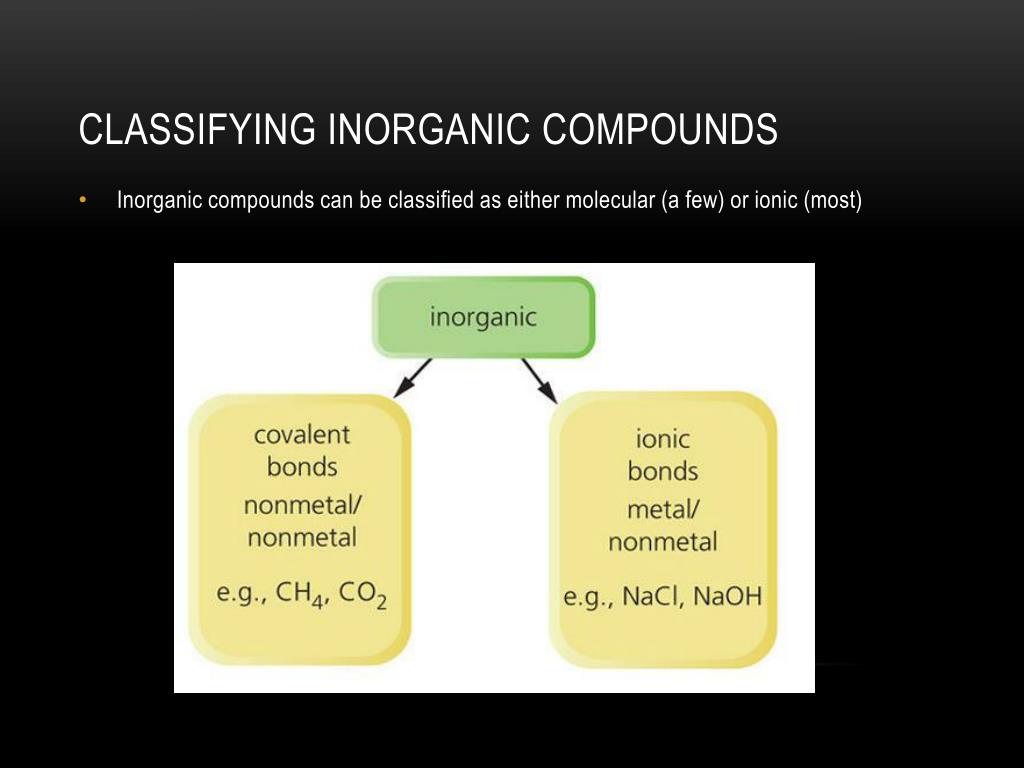 CLASSIFYING INORGANIC COMPOUNDS

• Inorganic compounds can be classified as either molecular (a few) or ionic (most)

inorganic

covalent bonds
nonmetal/ nonmetal
e.g., $CH_4$, $CO_2$

ionic bonds
metal/ nonmetal
e.g., NaCl, NaOH